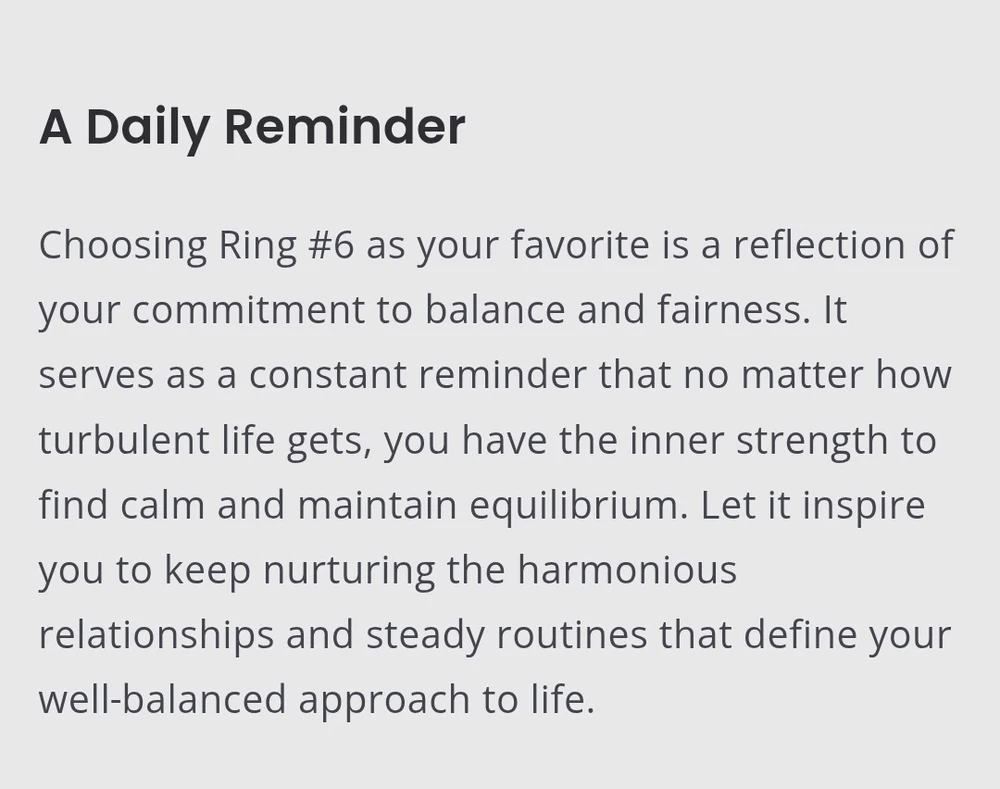 A Daily Reminder

Choosing Ring #6 as your favorite is a reflection of your commitment to balance and fairness. It serves as a constant reminder that no matter how turbulent life gets, you have the inner strength to find calm and maintain equilibrium. Let it inspire you to keep nurturing the harmonious relationships and steady routines that define your well-balanced approach to life.